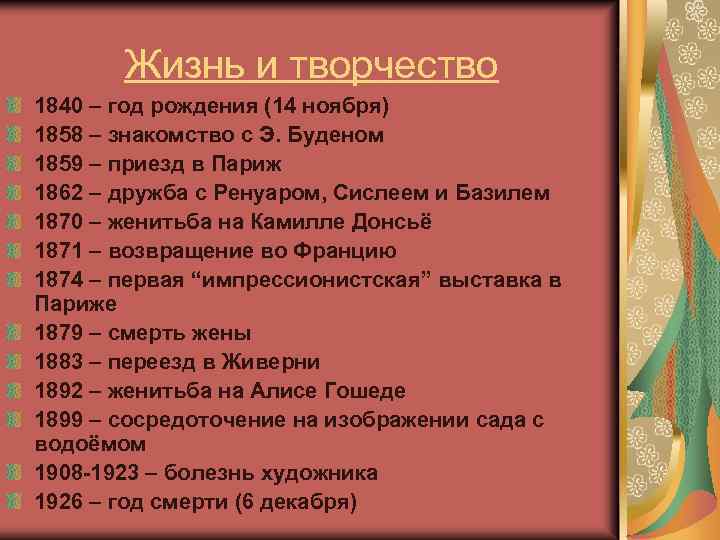 Жизнь и творчество

1840 – год рождения (14 ноября)
1858 – знакомство с Э. Буденом
1859 – приезд в Париж
1862 – дружба с Ренуаром, Сислеем и Базилем
1870 – женитьба на Камилле Донсьё
1871 – возвращение во Францию
1874 – первая “импрессионистская” выставка в Париже
1879 – смерть жены
1883 – переезд в Живерни
1892 – женитьба на Алисе Гошеде
1899 – сосредоточение на изображении сада с водоёмом
1908-1923 – болезнь художника
1926 – год смерти (6 декабря)